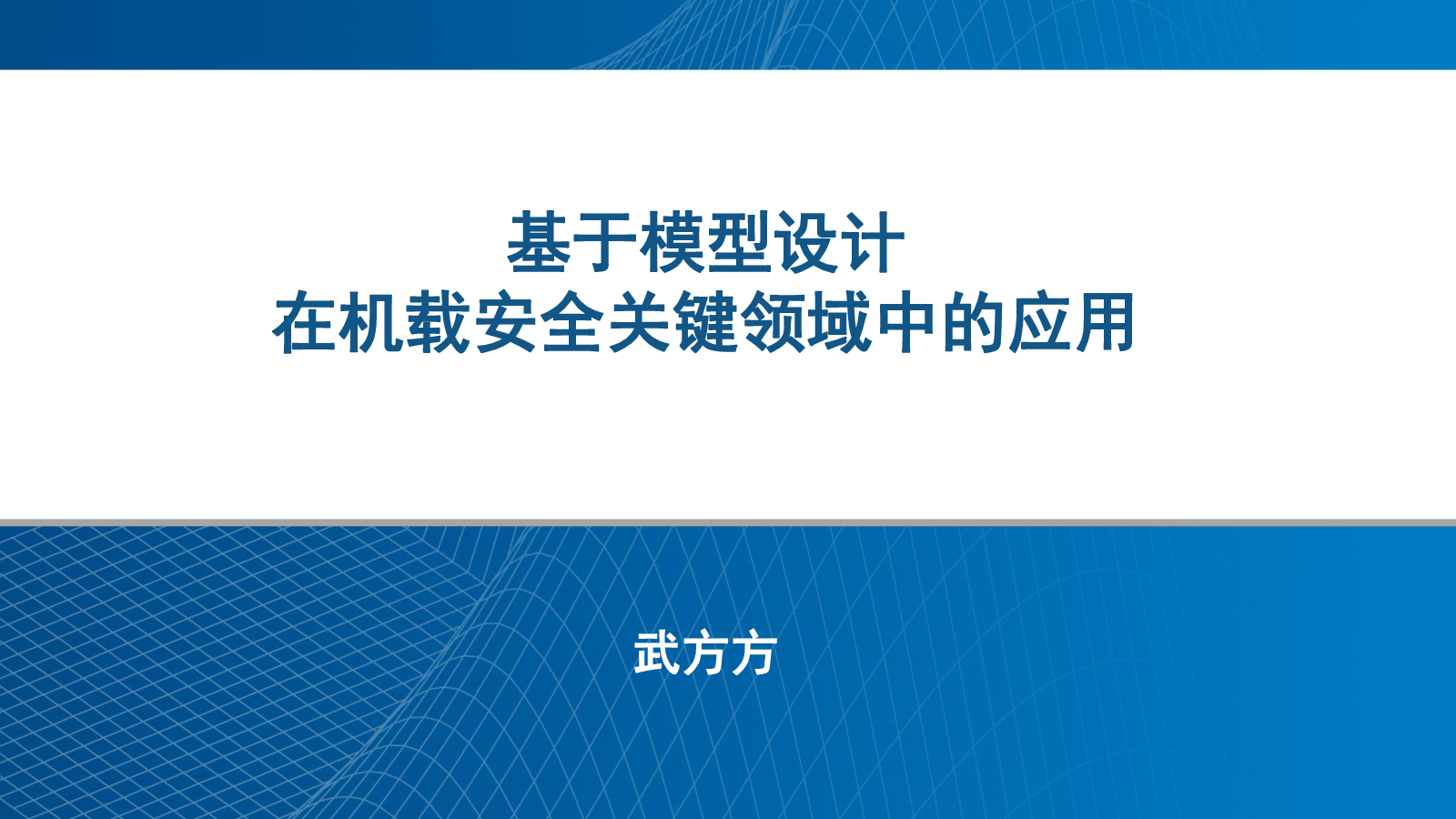 基于模型设计
在机载安全关键领域中的应用

武方方